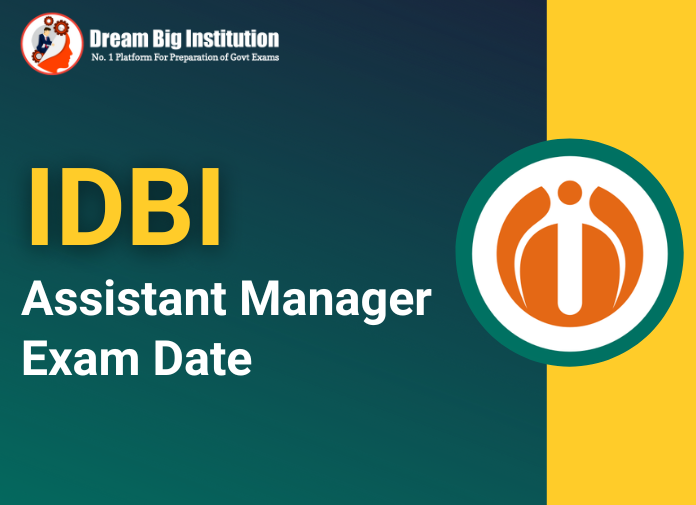 Dream Big Institution
No. 1 Platform For Preparation of Govt Exams

IDBI
Assistant Manager
Exam Date